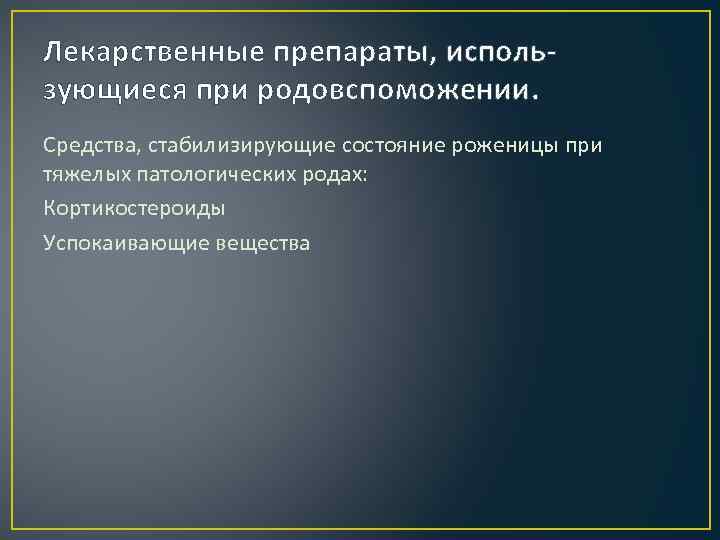 Лекарственные препараты, использующиеся при родовспоможении.

Средства, стабилизирующие состояние роженицы при тяжелых патологических родах:

Кортикостероиды

Успокаивающие вещества